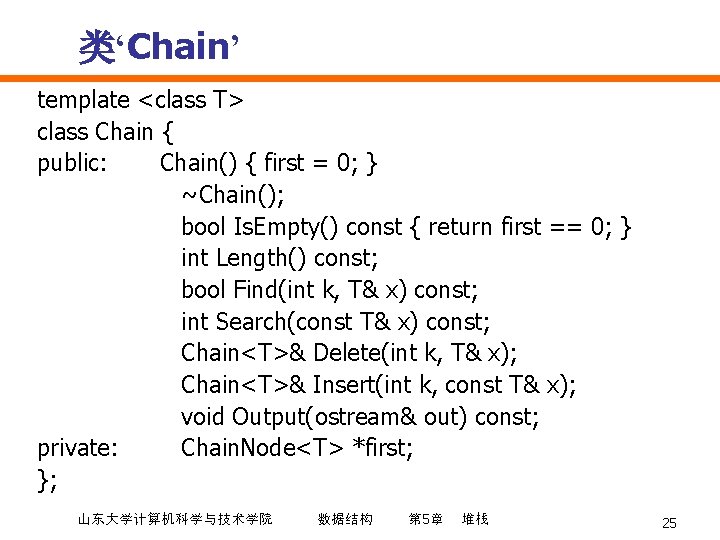 类‘Chain’

template <class T>
class Chain {
public: Chain() { first = 0; }
~Chain();
bool IsEmpty() const { return first == 0; }
int Length() const;
bool Find(int k, T& x) const;
int Search(const T& x) const;
Chain<T>& Delete(int k, T& x);
Chain<T>& Insert(int k, const T& x);
void Output(ostream& out) const;
private: ChainNode<T> *first;
};

山东大学计算机科学与技术学院 数据结构 第5章 堆栈 25